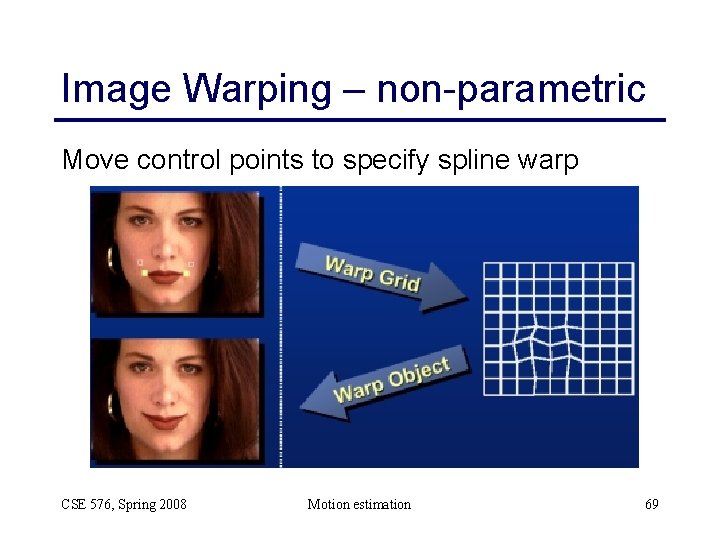 Image Warping – non-parametric

Move control points to specify spline warp

Warp Grid

Warp Object

CSE 576, Spring 2008

Motion estimation

69